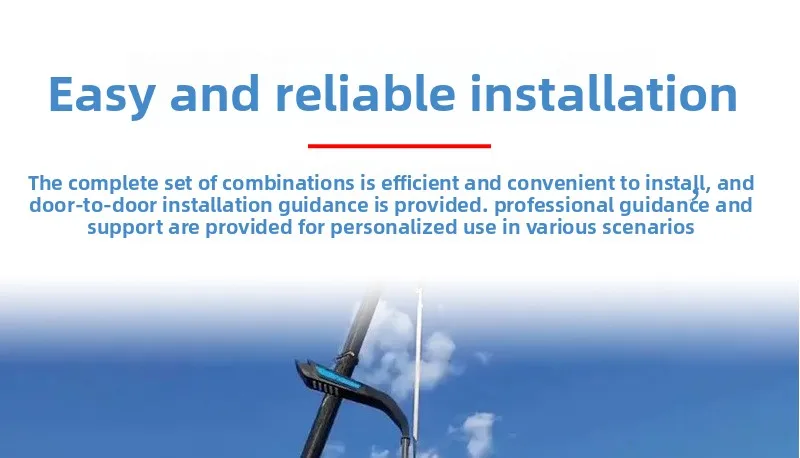 Easy and reliable installation

The complete set of combinations is efficient and convenient to install, and door-to-door installation guidance is provided. professional guidance and support are provided for personalized use in various scenarios